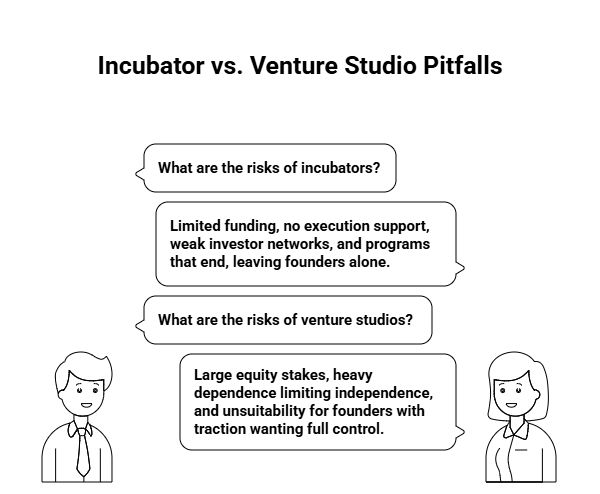 Incubator vs. Venture Studio Pitfalls

What are the risks of incubators?

Limited funding, no execution support, weak investor networks, and programs that end, leaving founders alone.

What are the risks of venture studios?

Large equity stakes, heavy dependence limiting independence, and unsuitability for founders with traction wanting full control.